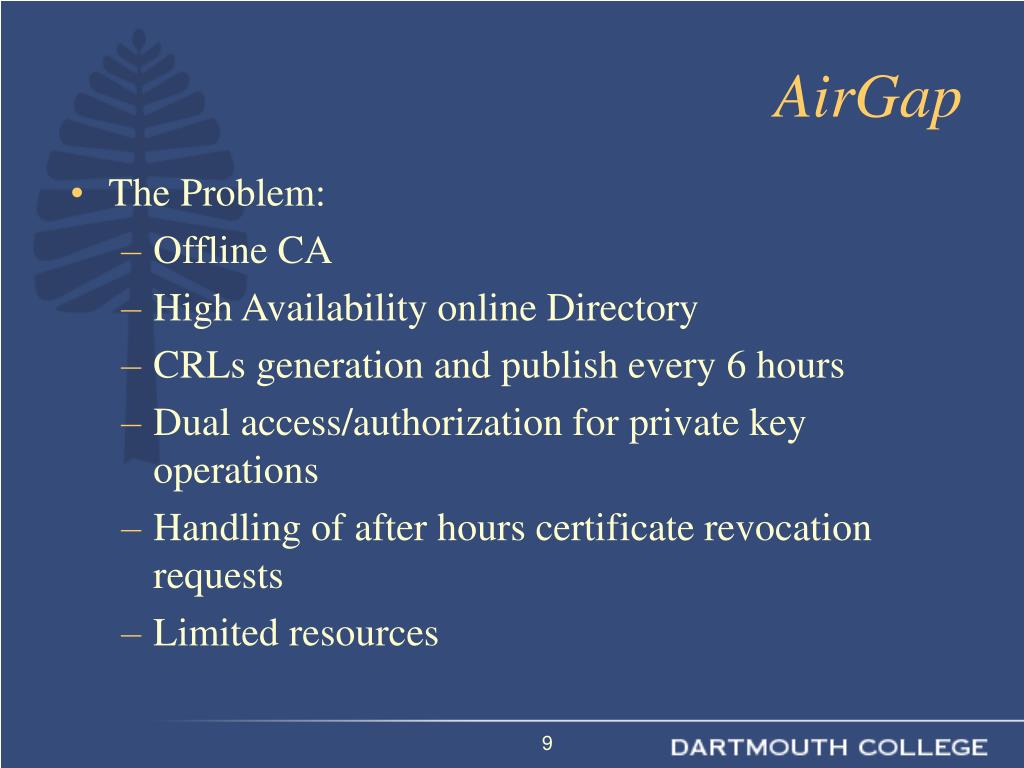 AirGap

• The Problem:
– Offline CA
– High Availability online Directory
– CRLs generation and publish every 6 hours
– Dual access/authorization for private key operations
– Handling of after hours certificate revocation requests
– Limited resources

9

DARTMOUTH COLLEGE